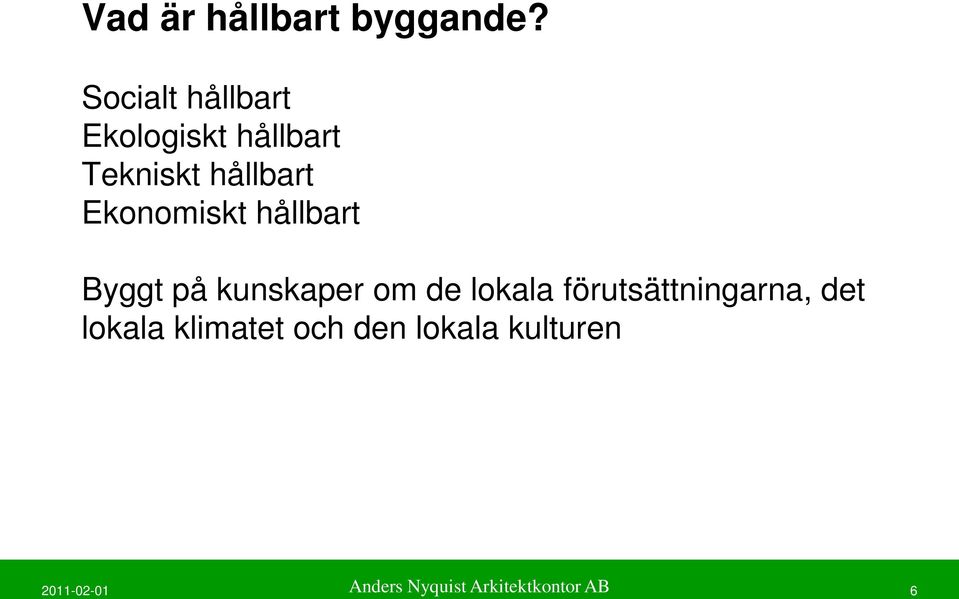 Vad är hållbart byggande?

Socialt hållbart
Ekologiskt hållbart
Tekniskt hållbart
Ekonomiskt hållbart

Byggt på kunskaper om de lokala förutsättningarna, det lokala klimatet och den lokala kulturen

2011-02-01 Anders Nyquist Arkitektkontor AB 6